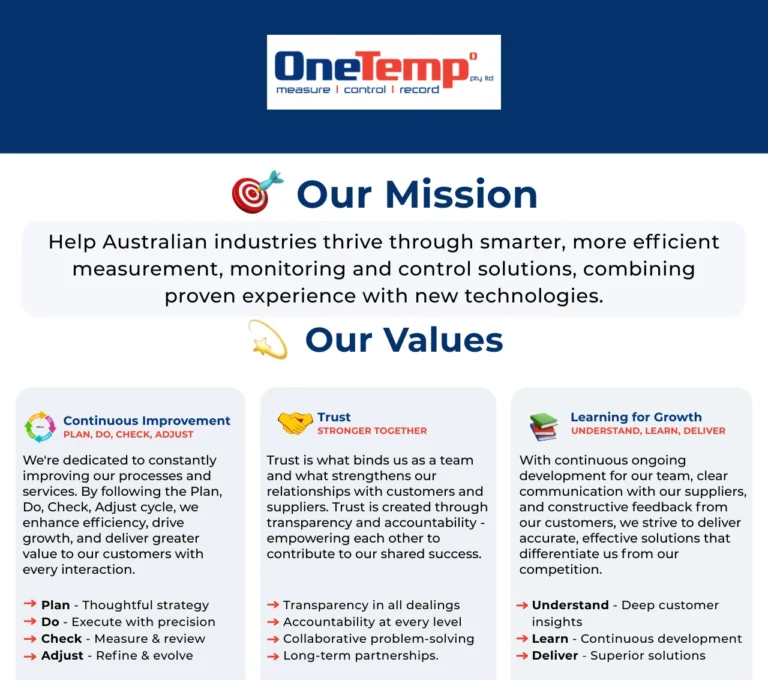 OneTemp° pty ltd
measure | control | record

Our Mission

Help Australian industries thrive through smarter, more efficient measurement, monitoring and control solutions, combining proven experience with new technologies.

Our Values

Continuous Improvement
PLAN, DO, CHECK, ADJUST

We're dedicated to constantly improving our processes and services. By following the Plan, Do, Check, Adjust cycle, we enhance efficiency, drive growth, and deliver greater value to our customers with every interaction.

→ Plan - Thoughtful strategy
→ Do - Execute with precision
→ Check - Measure & review
→ Adjust - Refine & evolve

Trust
STRONGER TOGETHER

Trust is what binds us as a team and what strengthens our relationships with customers and suppliers. Trust is created through transparency and accountability - empowering each other to contribute to our shared success.

→ Transparency in all dealings
→ Accountability at every level
→ Collaborative problem-solving
→ Long-term partnerships.

Learning for Growth
UNDERSTAND, LEARN, DELIVER

With continuous ongoing development for our team, clear communication with our suppliers, and constructive feedback from our customers, we strive to deliver accurate, effective solutions that differentiate us from our competition.

→ Understand - Deep customer insights
→ Learn - Continuous development
→ Deliver - Superior solutions